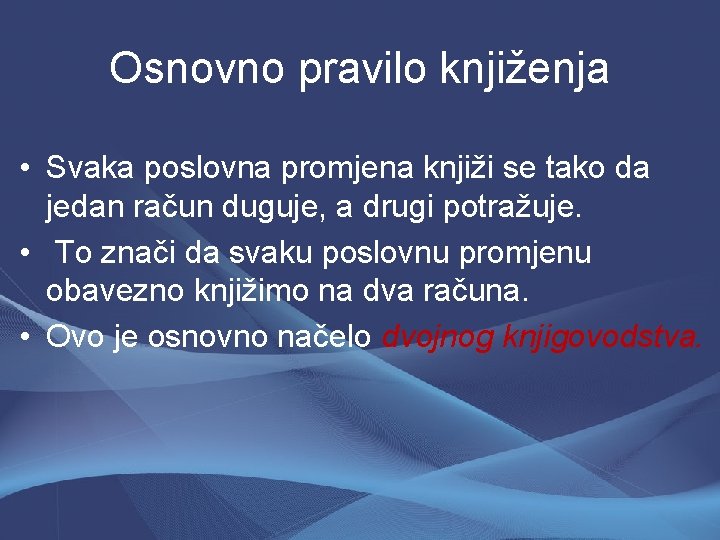 Osnovno pravilo knjiženja

• Svaka poslovna promjena knjiži se tako da jedan račun duguje, a drugi potražuje.
• To znači da svaku poslovnu promjenu obavezno knjižimo na dva računa.
• Ovo je osnovno načelo dvojnog knjigovodstva.